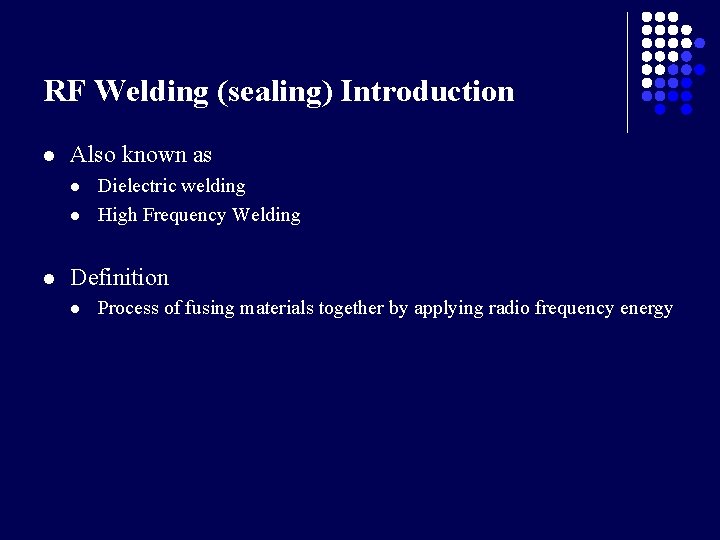 RF Welding (sealing) Introduction

• Also known as
• Dielectric welding
• High Frequency Welding

• Definition
• Process of fusing materials together by applying radio frequency energy